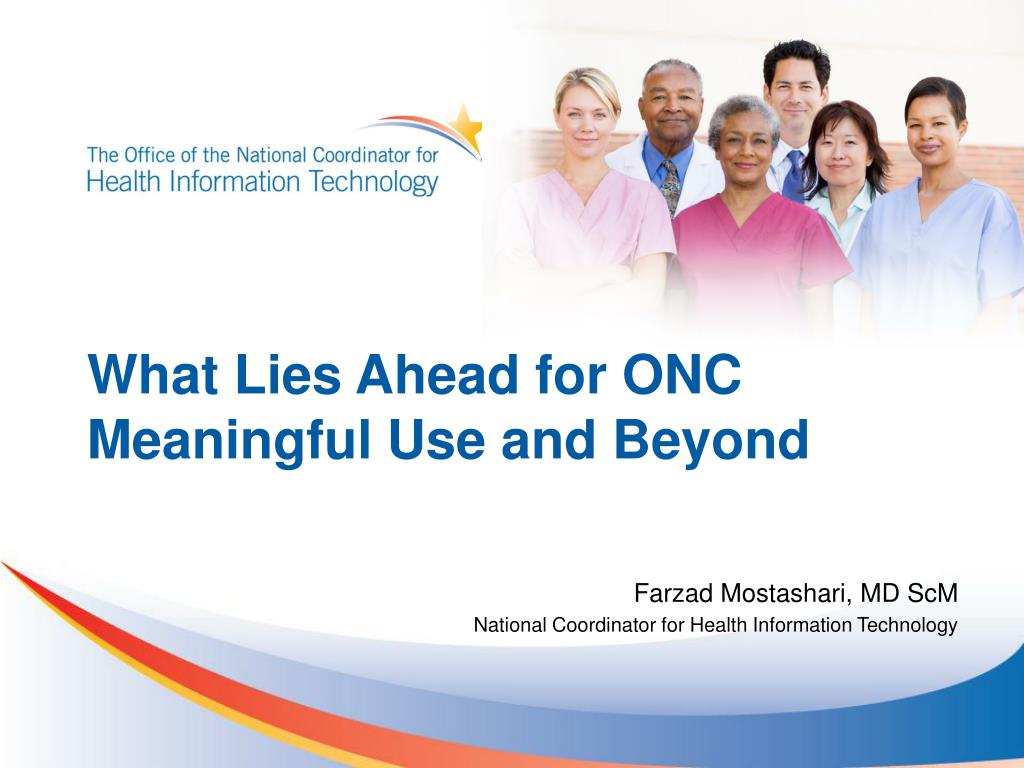 The Office of the National Coordinator for
Health Information Technology

What Lies Ahead for ONC Meaningful Use and Beyond

Farzad Mostashari, MD ScM
National Coordinator for Health Information Technology